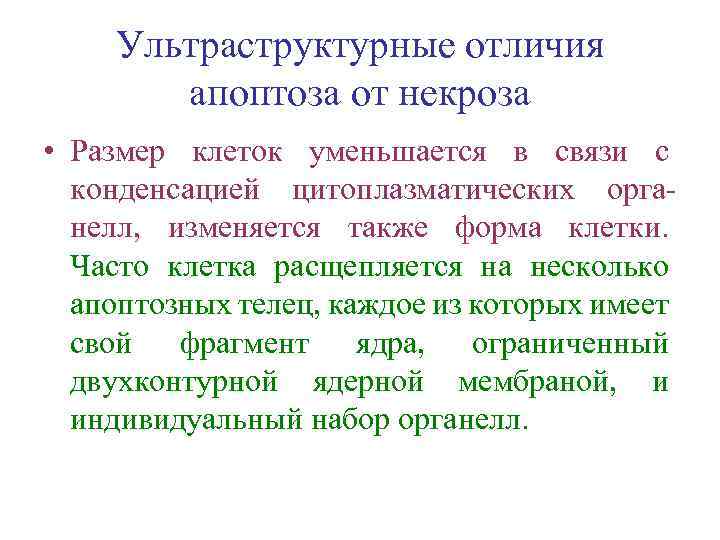 Ультраструктурные отличия апоптоза от некроза

• Размер клеток уменьшается в связи с конденсацией цитоплазматических органелл, изменяется также форма клетки. Часто клетка расщепляется на несколько апоптозных телец, каждое из которых имеет свой фрагмент ядра, ограниченный двухконтурной ядерной мембраной, и индивидуальный набор органелл.